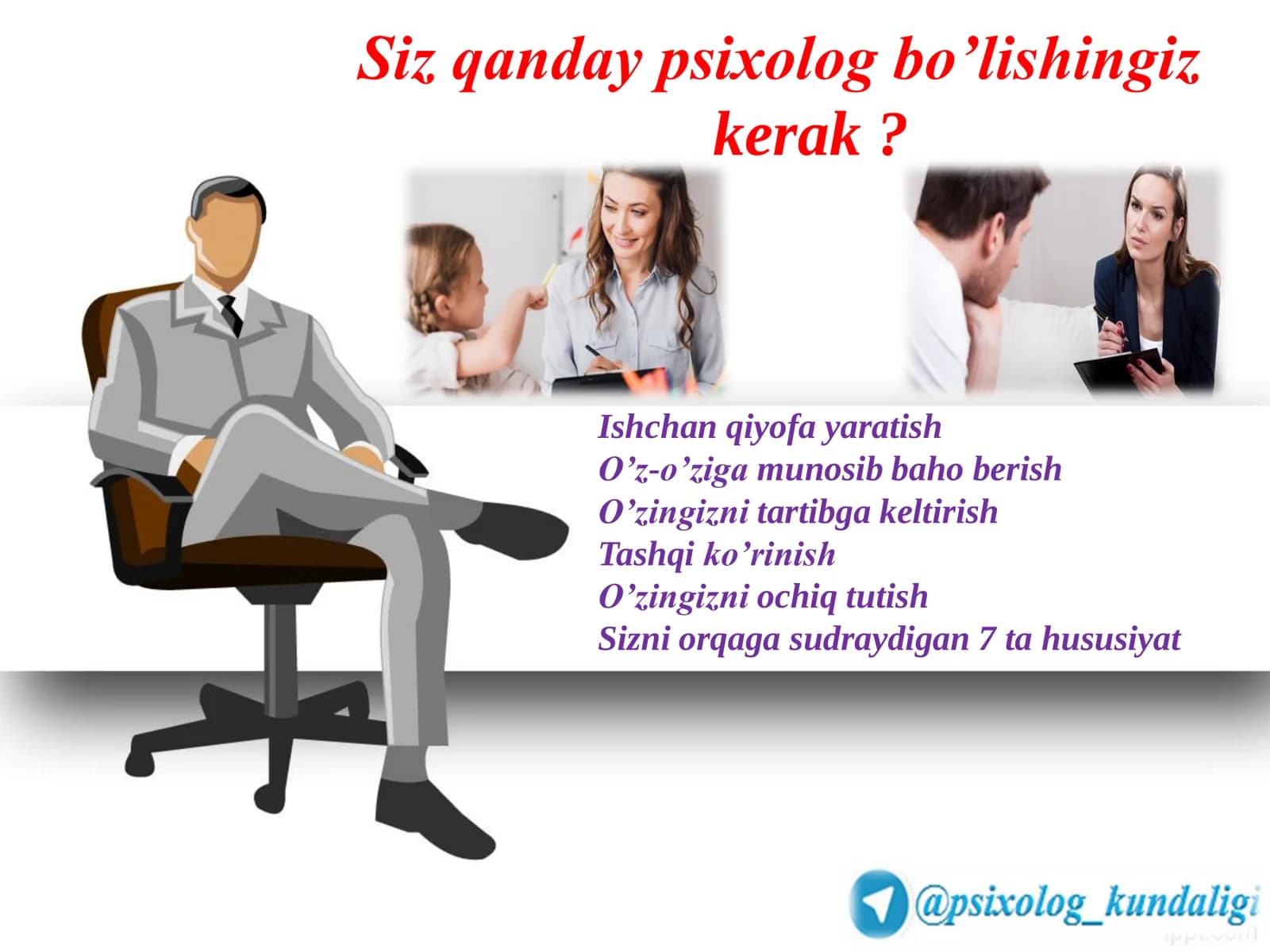 Siz qanday psixolog bo'lishingiz kerak ?

Ishchan qiyofa yaratish
O'z-o'ziga munosib baho berish
O'zingizni tartibga keltirish
Tashqi ko'rinish
O'zingizni ochiq tutish
Sizni orqaga sudraydigan 7 ta hususiyat

@psixolog_kundaligi